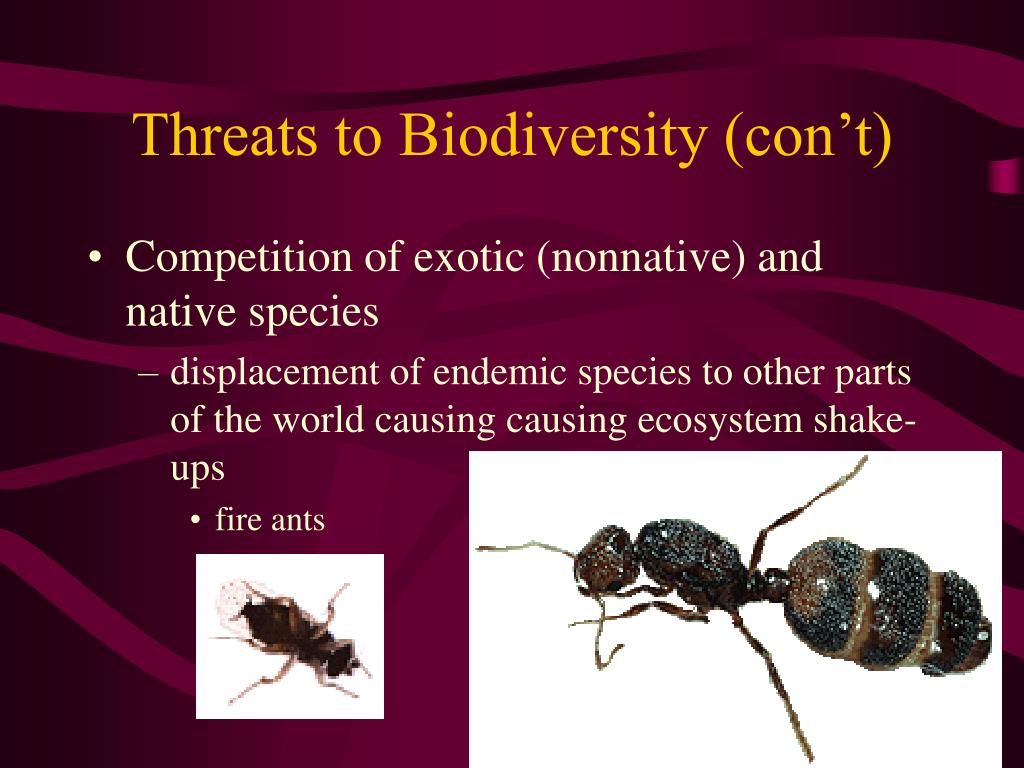 Threats to Biodiversity (con't)

• Competition of exotic (nonnative) and native species

– displacement of endemic species to other parts of the world causing causing ecosystem shake-ups

• fire ants